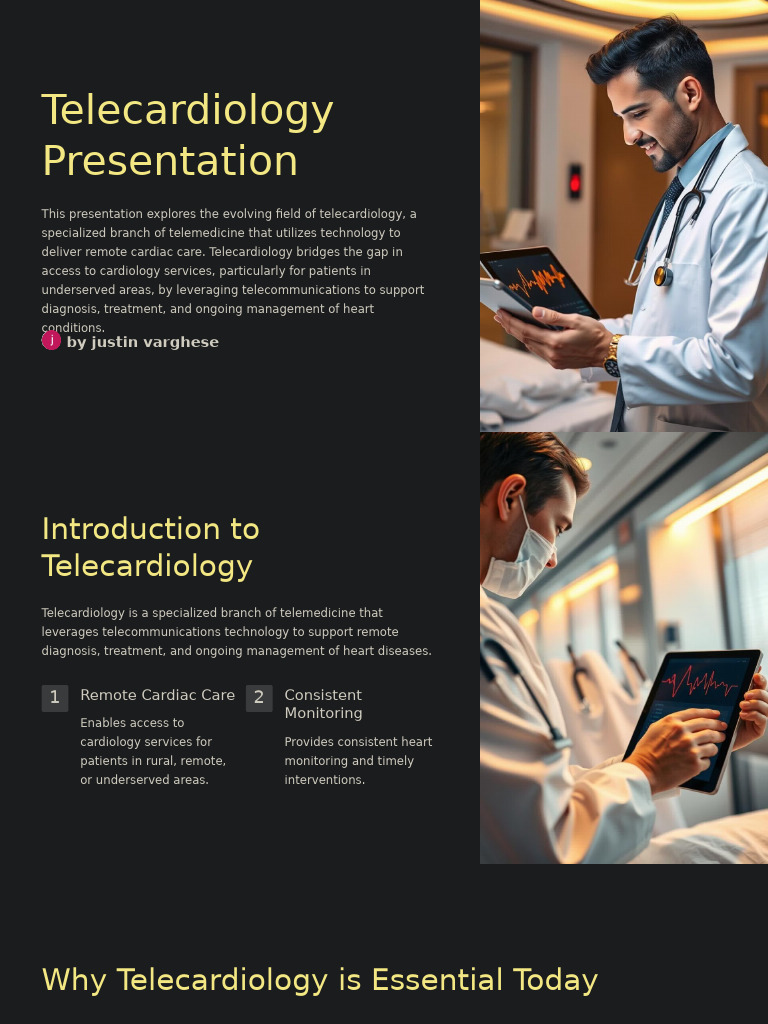 Telecardiology Presentation

This presentation explores the evolving field of telecardiology, a specialized branch of telemedicine that utilizes technology to deliver remote cardiac care. Telecardiology bridges the gap in access to cardiology services, particularly for patients in underserved areas, by leveraging telecommunications to support diagnosis, treatment, and ongoing management of heart conditions.

j by justin varghese

Introduction to Telecardiology

Telecardiology is a specialized branch of telemedicine that leverages telecommunications technology to support remote diagnosis, treatment, and ongoing management of heart diseases.

1 Remote Cardiac Care

Enables access to cardiology services for patients in rural, remote, or underserved areas.

2 Consistent Monitoring

Provides consistent heart monitoring and timely interventions.

Why Telecardiology is Essential Today